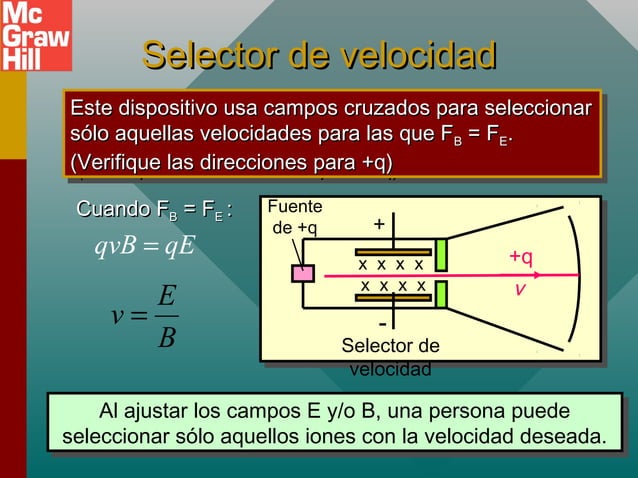 Mc Graw Hill

Selector de velocidad

Este dispositivo usa campos cruzados para seleccionar sólo aquellas velocidades para las que $F_B = F_E$. (Verifique las direcciones para +q)

Cuando $F_B = F_E$ :

$qvB = qE$

$v = \frac{E}{B}$

Fuente de +q

+

x x x x

x x x x

-

+q

$v$

Selector de velocidad

Al ajustar los campos E y/o B, una persona puede seleccionar sólo aquellos iones con la velocidad deseada.